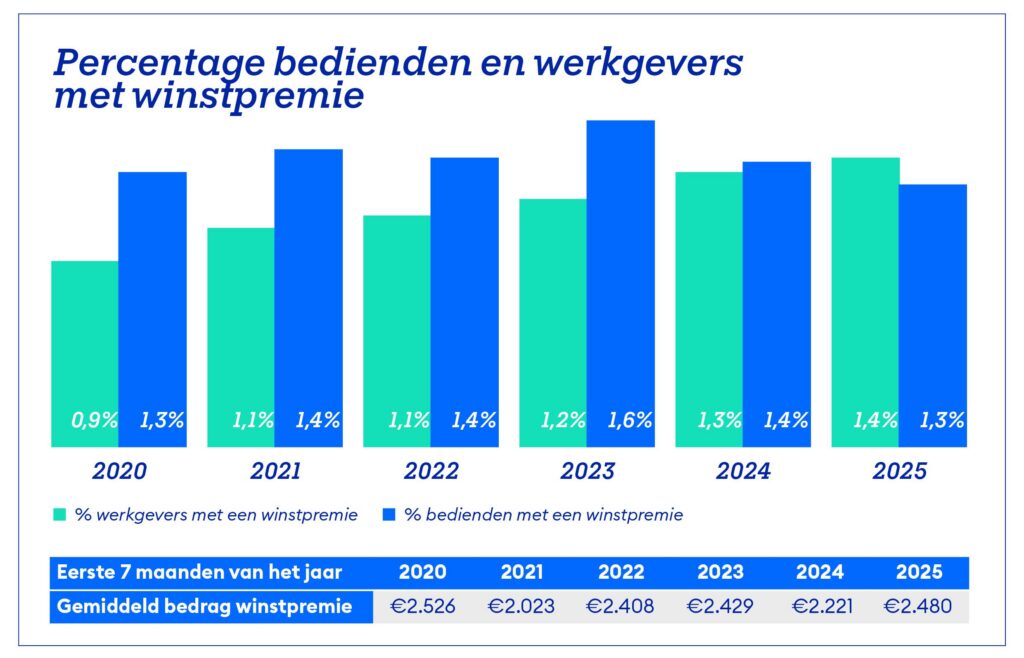 Percentage bedienden en werkgevers met winstpremie

0,9% 1,3% 1,1% 1,4% 1,1% 1,4% 1,2% 1,6% 1,3% 1,4% 1,4% 1,3%

2020 2021 2022 2023 2024 2025

% werkgevers met een winstpremie
% bedienden met een winstpremie

| Eerste 7 maanden van het jaar | 2020 | 2021 | 2022 | 2023 | 2024 | 2025 |
|---|---|---|---|---|---|---|
| Gemiddeld bedrag winstpremie | €2.526 | €2.023 | €2.408 | €2.429 | €2.221 | €2.480 |